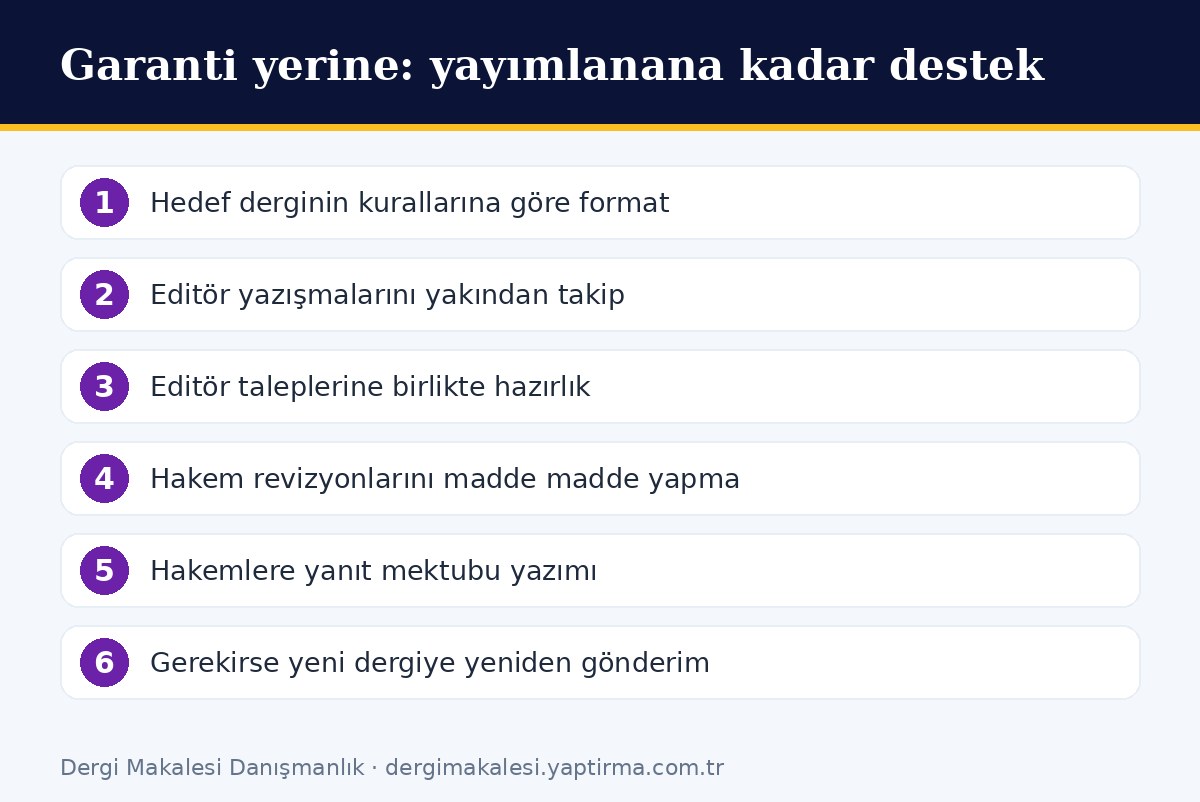 Garanti yerine: yayımlanana kadar destek

1 Hedef derginin kurallarına göre format

2 Editör yazışmalarını yakından takip

3 Editör taleplerine birlikte hazırlık

4 Hakem revizyonlarını madde madde yapma

5 Hakemlere yanıt mektubu yazımı

6 Gerekirse yeni dergiye yeniden gönderim

Dergi Makalesi Danışmanlık · dergimakalesi.yaptirma.com.tr